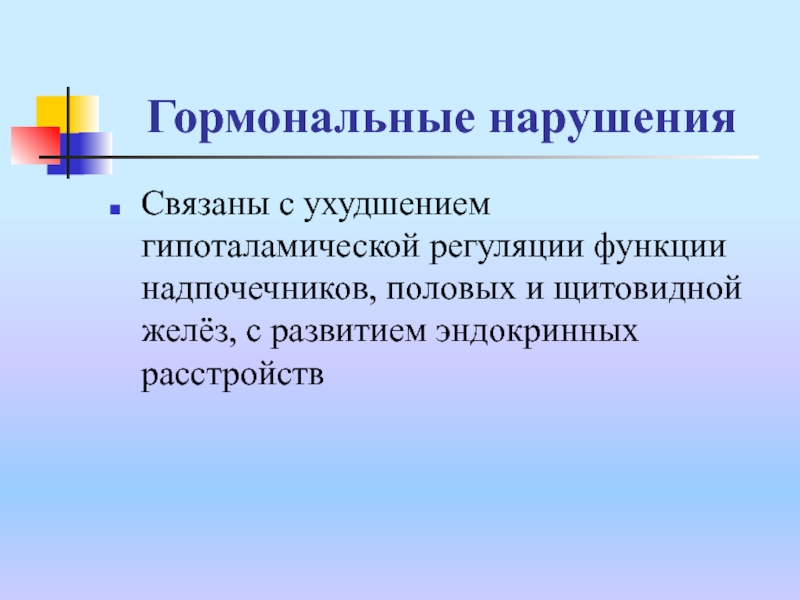 Гормональные нарушения

Связаны с ухудшением гипоталамической регуляции функции надпочечников, половых и щитовидной желёз, с развитием эндокринных расстройств